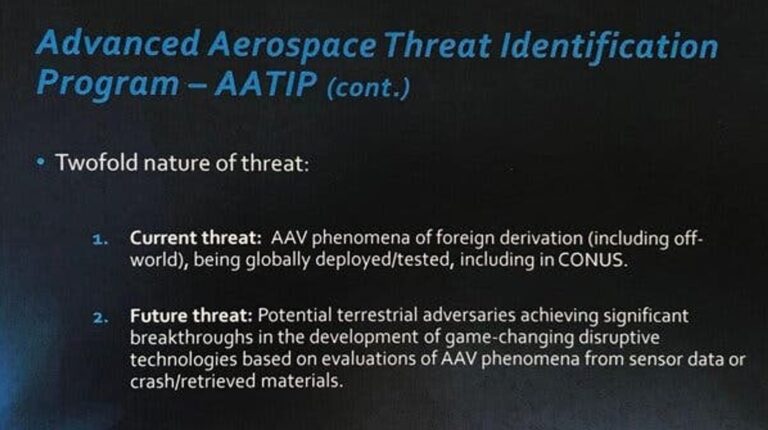 Advanced Aerospace Threat Identification Program – AATIP (cont.)

• Twofold nature of threat:

1. Current threat: AAV phenomena of foreign derivation (including off-world), being globally deployed/tested, including in CONUS.

2. Future threat: Potential terrestrial adversaries achieving significant breakthroughs in the development of game-changing disruptive technologies based on evaluations of AAV phenomena from sensor data or crash/retrieved materials.